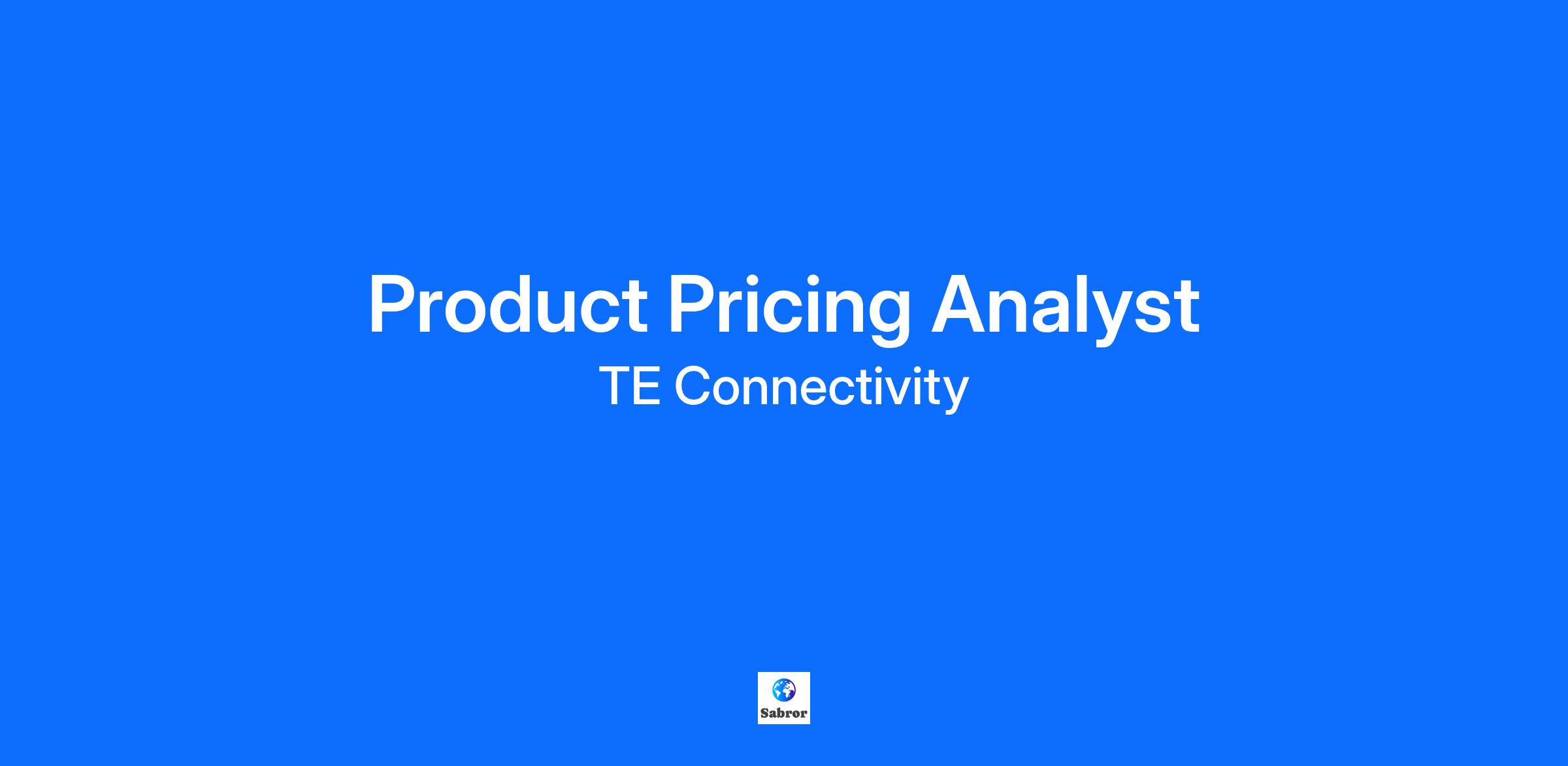 Product Pricing Analyst

TE Connectivity

Sabror